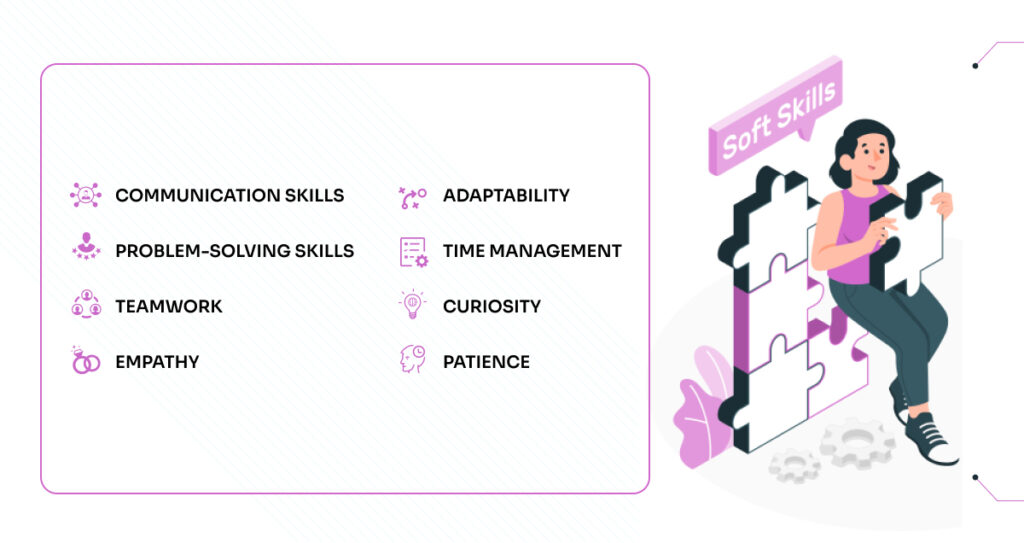 COMMUNICATION SKILLS

PROBLEM-SOLVING SKILLS

TEAMWORK

EMPATHY

ADAPTABILITY

TIME MANAGEMENT

CURIOSITY

PATIENCE

Soft Skills